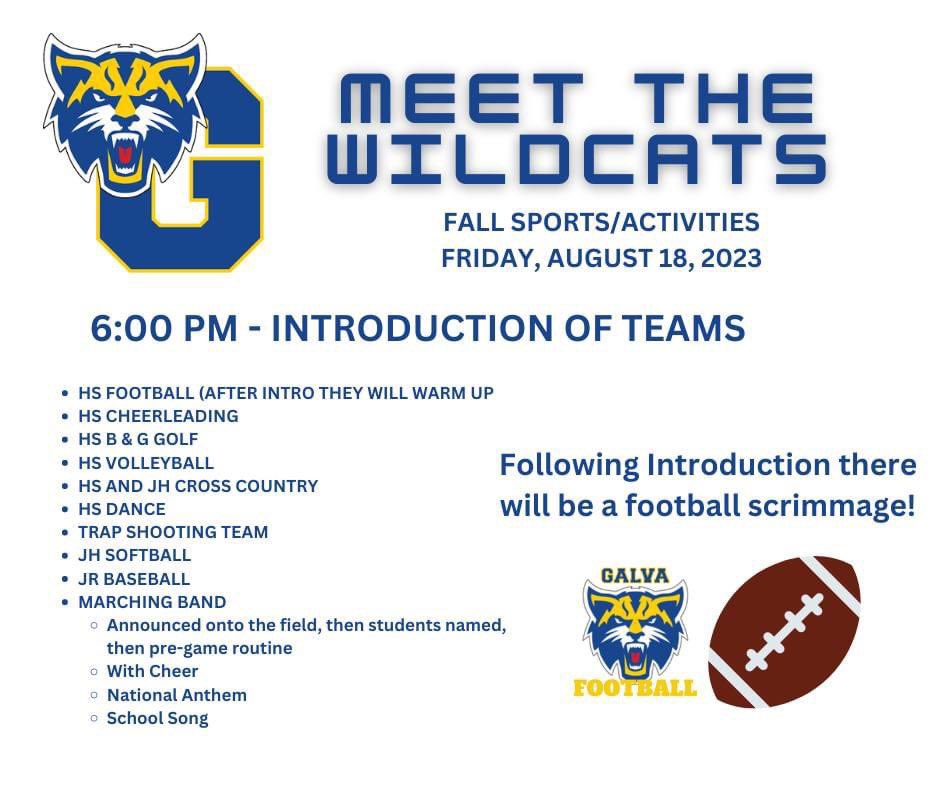 G

MEET THE WILDCATS

FALL SPORTS/ACTIVITIES
FRIDAY, AUGUST 18, 2023

6:00 PM - INTRODUCTION OF TEAMS

- HS FOOTBALL (AFTER INTRO THEY WILL WARM UP
- HS CHEERLEADING
- HS B & G GOLF
- HS VOLLEYBALL
- HS AND JH CROSS COUNTRY
- HS DANCE
- TRAP SHOOTING TEAM
- JH SOFTBALL
- JR BASEBALL
- MARCHING BAND
  - Announced onto the field, then students named, then pre-game routine
  - With Cheer
  - National Anthem
  - School Song

Following Introduction there will be a football scrimmage!

GALVA
FOOTBALL